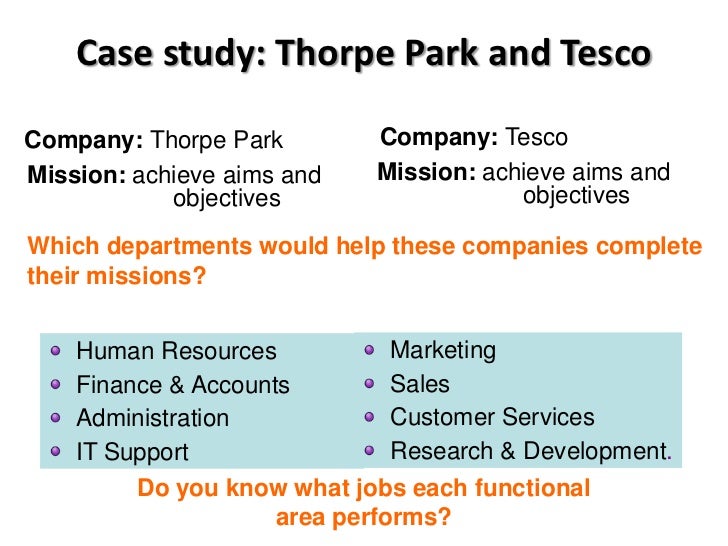 Case study: Thorpe Park and Tesco

Company: Thorpe Park
Mission: achieve aims and objectives

Company: Tesco
Mission: achieve aims and objectives

Which departments would help these companies complete their missions?

- Human Resources
- Finance & Accounts
- Administration
- IT Support

- Marketing
- Sales
- Customer Services
- Research & Development.

Do you know what jobs each functional area performs?